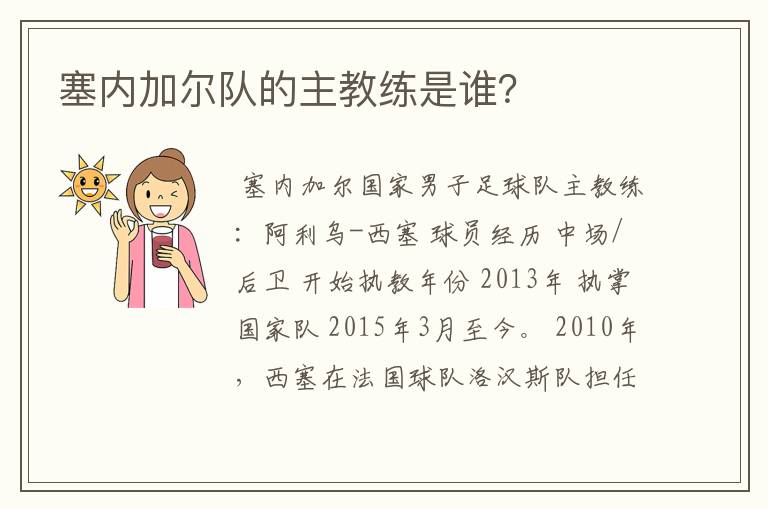 塞内加尔队的主教练是谁?

塞内加尔国家男子足球队主教练：阿利乌-西塞 球员经历 中场/后卫 开始执教年份 2013年 执掌国家队 2015年3月至今。 2010年，西塞在法国球队洛汉斯队担任